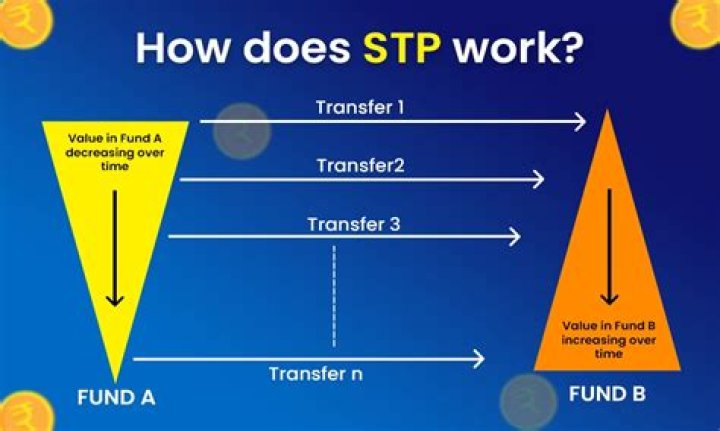 How does STP work?

Value in Fund A decreasing over time

Transfer 1

Transfer2

Transfer 3

Transfer n

Value in Fund B increasing over time

FUND A

FUND B